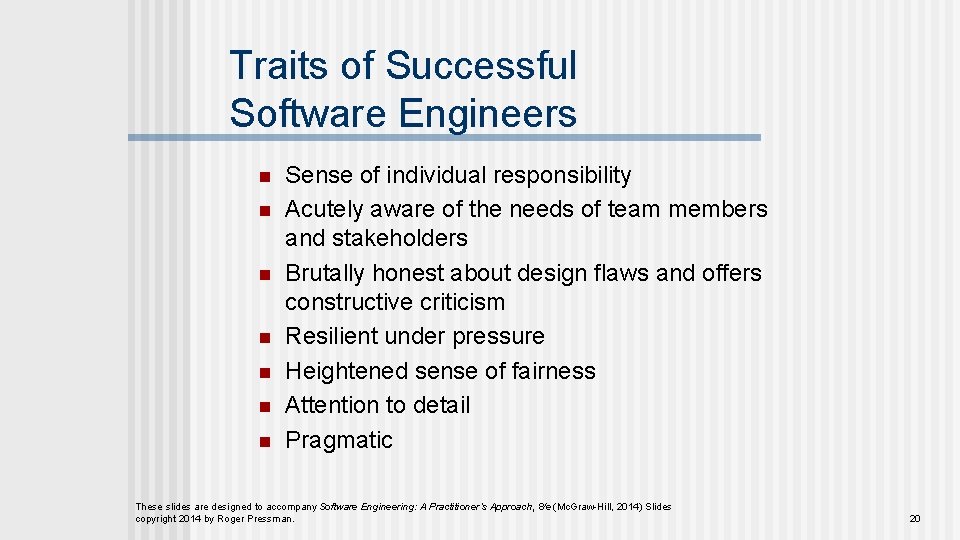 Traits of Successful Software Engineers

- Sense of individual responsibility
- Acutely aware of the needs of team members and stakeholders
- Brutally honest about design flaws and offers constructive criticism
- Resilient under pressure
- Heightened sense of fairness
- Attention to detail
- Pragmatic

These slides are designed to accompany Software Engineering: A Practitioner's Approach, 8/e (McGraw-Hill, 2014) Slides copyright 2014 by Roger Pressman.

20